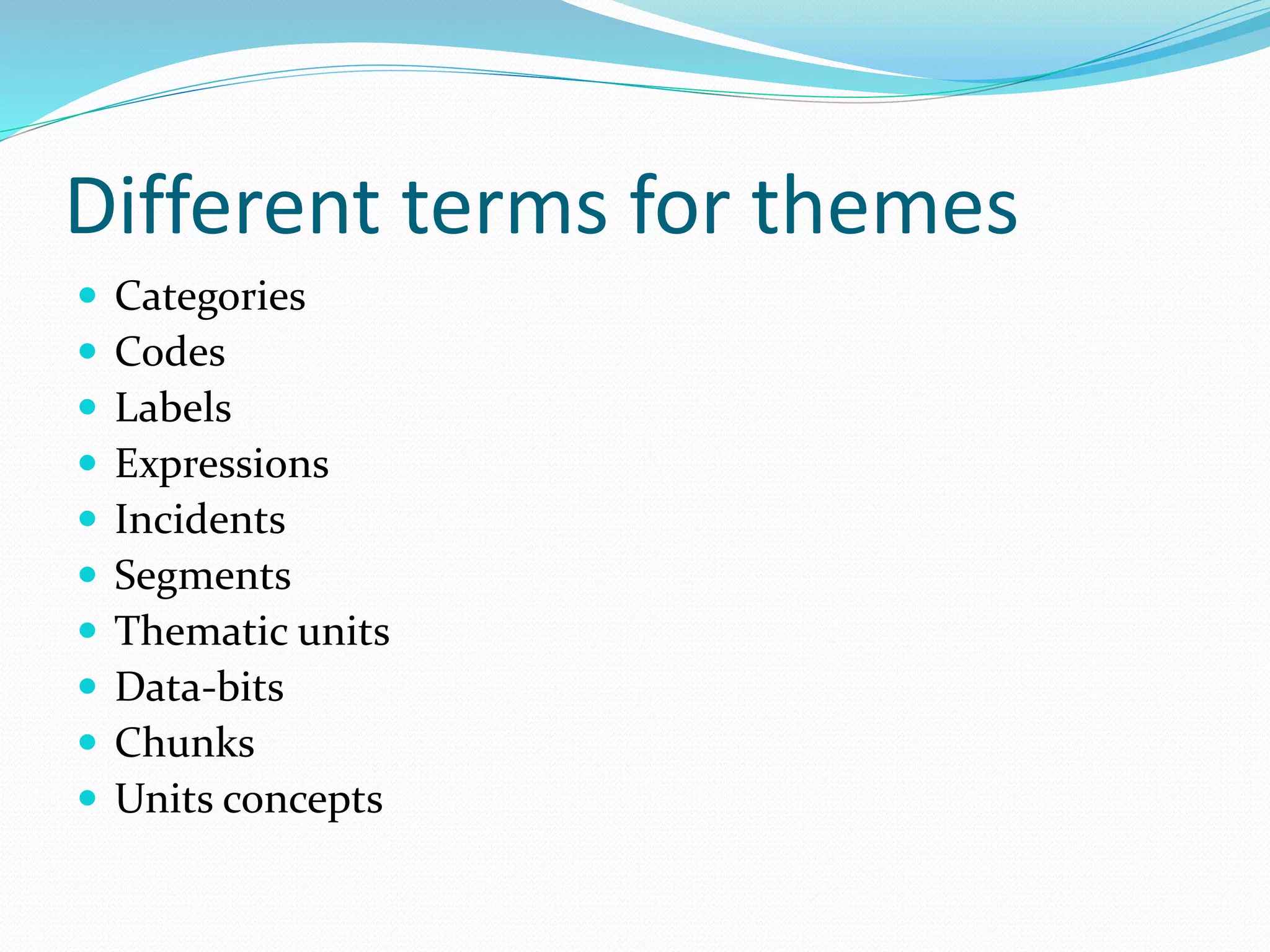 Different terms for themes

- Categories
- Codes
- Labels
- Expressions
- Incidents
- Segments
- Thematic units
- Data-bits
- Chunks
- Units concepts